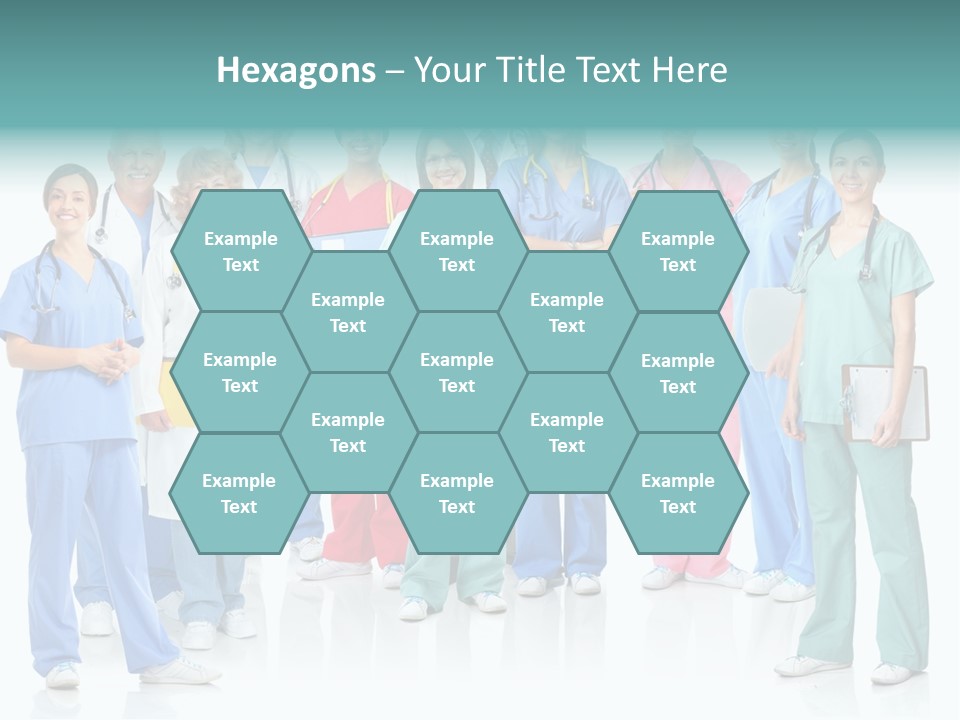 Hexagons – Your Title Text Here

Example Text

Example Text

Example Text

Example Text

Example Text

Example Text

Example Text

Example Text

Example Text

Example Text

Example Text

Example Text

Example Text